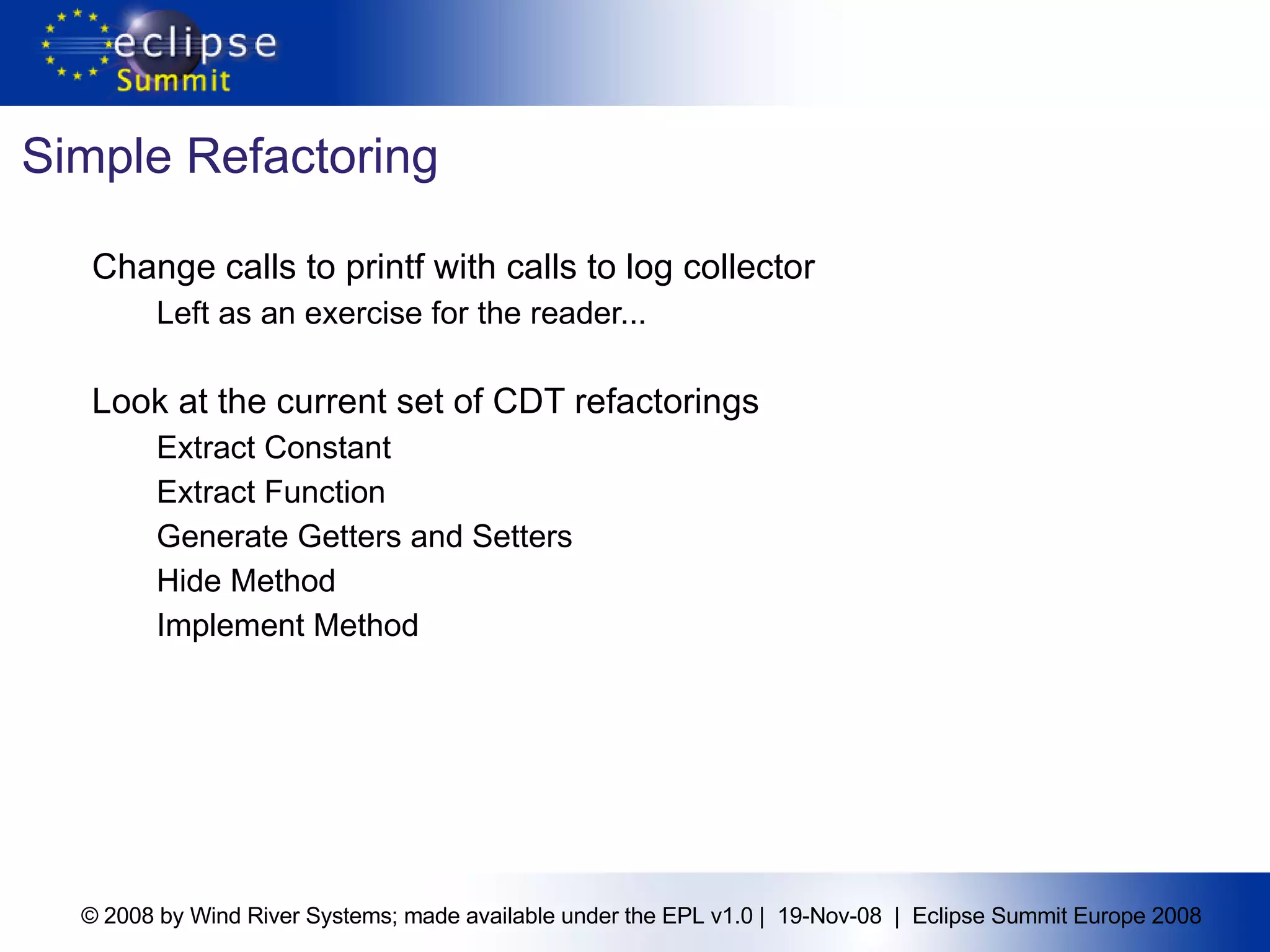 eclipse
Summit

Simple Refactoring

Change calls to printf with calls to log collector

Left as an exercise for the reader...

Look at the current set of CDT refactorings

Extract Constant

Extract Function

Generate Getters and Setters

Hide Method

Implement Method

© 2008 by Wind River Systems; made available under the EPL v1.0 | 19-Nov-08 | Eclipse Summit Europe 2008